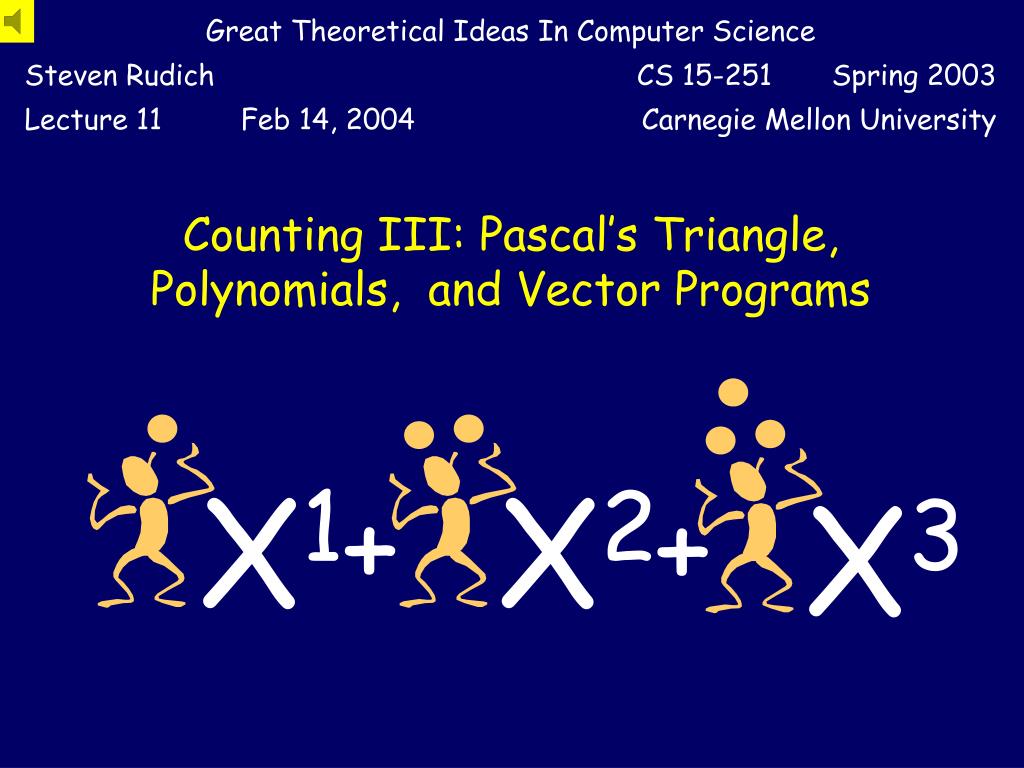 Great Theoretical Ideas In Computer Science

Steven Rudich CS 15-251 Spring 2003

Lecture 11 Feb 14, 2004 Carnegie Mellon University

Counting III: Pascal's Triangle, Polynomials, and Vector Programs

$X^1 + X^2 + X^3$